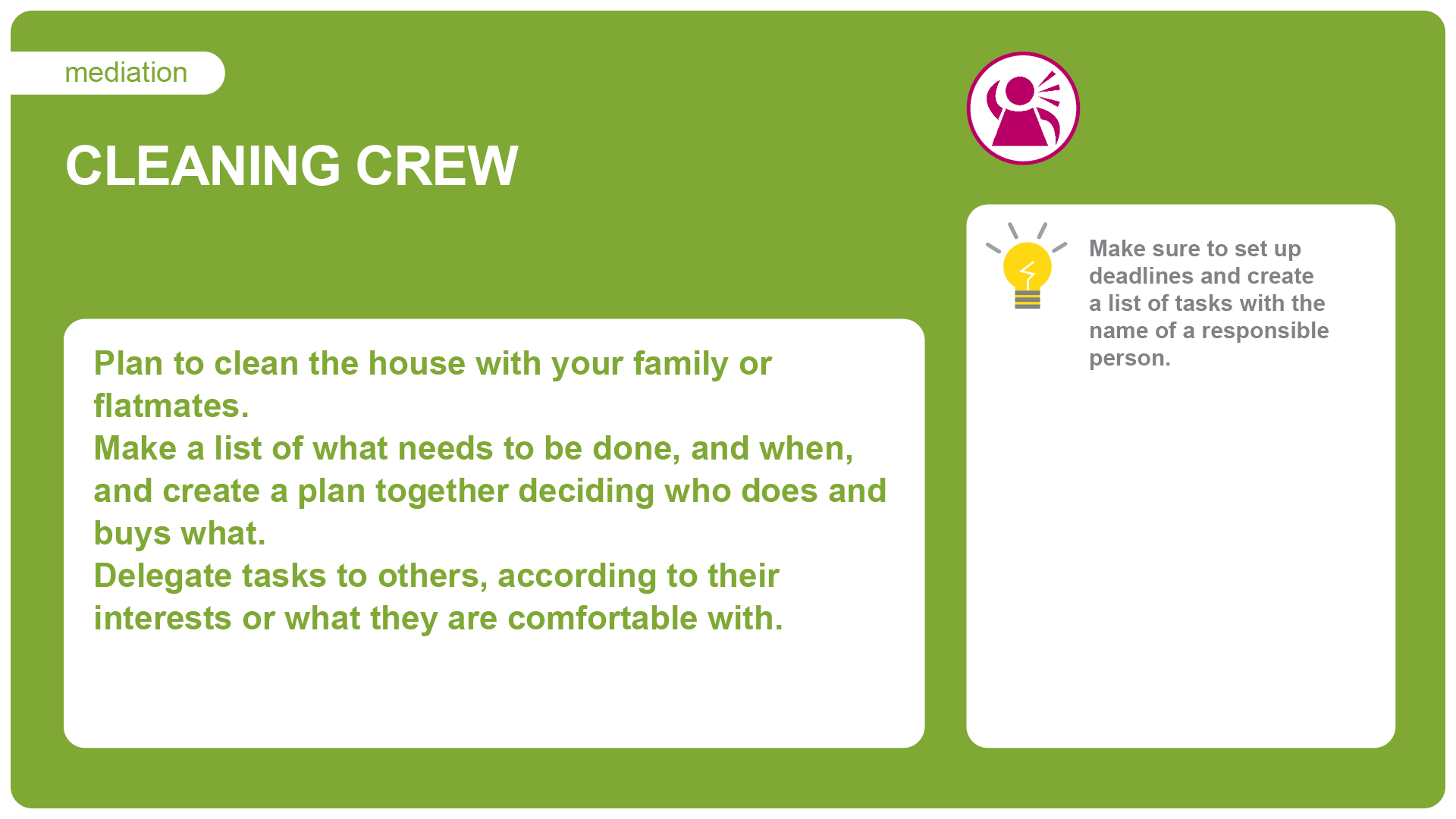 mediation

CLEANING CREW

Plan to clean the house with your family or flatmates.
Make a list of what needs to be done, and when, and create a plan together deciding who does and buys what.
Delegate tasks to others, according to their interests or what they are comfortable with.

Make sure to set up deadlines and create a list of tasks with the name of a responsible person.